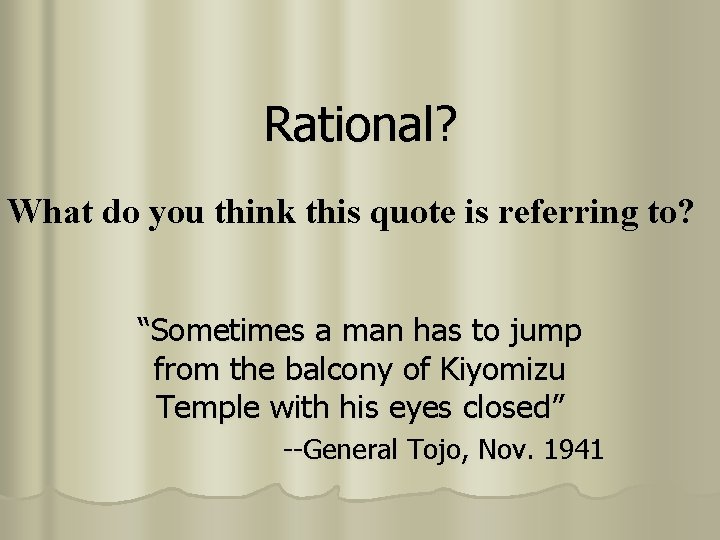 Rational?

What do you think this quote is referring to?

“Sometimes a man has to jump from the balcony of Kiyomizu Temple with his eyes closed”

--General Tojo, Nov. 1941